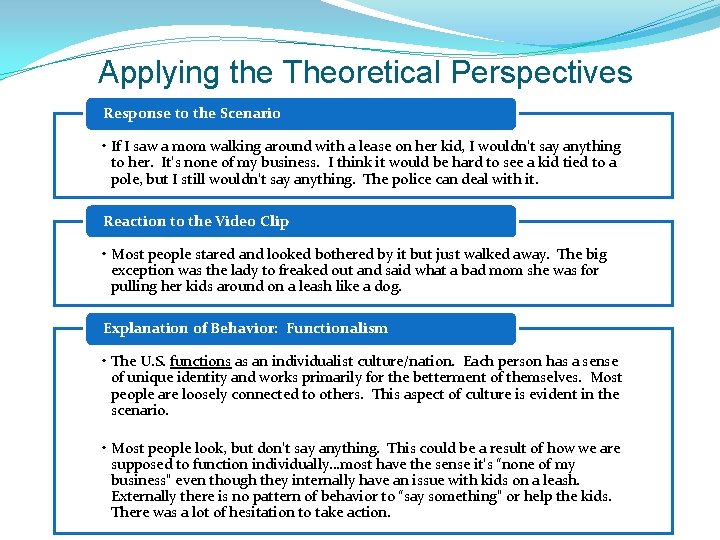 Applying the Theoretical Perspectives

Response to the Scenario

• If I saw a mom walking around with a lease on her kid, I wouldn't say anything to her. It's none of my business. I think it would be hard to see a kid tied to a pole, but I still wouldn't say anything. The police can deal with it.

Reaction to the Video Clip

• Most people stared and looked bothered by it but just walked away. The big exception was the lady to freaked out and said what a bad mom she was for pulling her kids around on a leash like a dog.

Explanation of Behavior: Functionalism

• The U.S. functions as an individualist culture/nation. Each person has a sense of unique identity and works primarily for the betterment of themselves. Most people are loosely connected to others. This aspect of culture is evident in the scenario.

• Most people look, but don't say anything. This could be a result of how we are supposed to function individually...most have the sense it's "none of my business" even though they internally have an issue with kids on a leash. Externally there is no pattern of behavior to "say something" or help the kids. There was a lot of hesitation to take action.